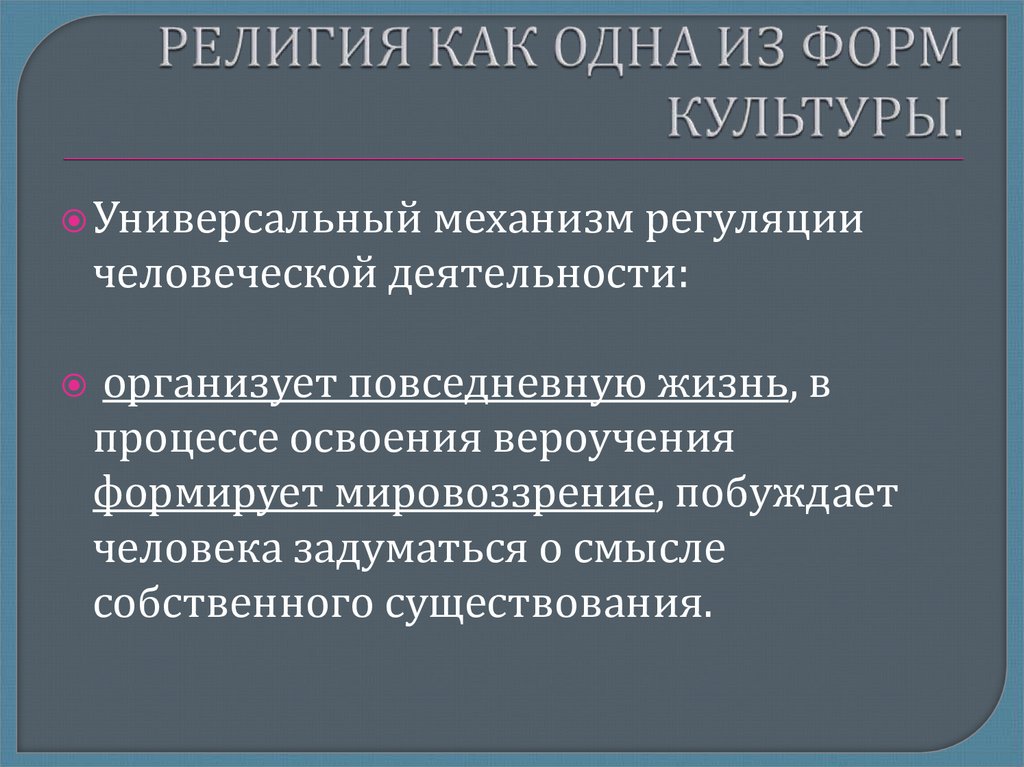 РЕЛИГИЯ КАК ОДНА ИЗ ФОРМ КУЛЬТУРЫ.

Универсальный механизм регуляции человеческой деятельности:

организует повседневную жизнь, в процессе освоения вероучения формирует мировоззрение, побуждает человека задуматься о смысле собственного существования.